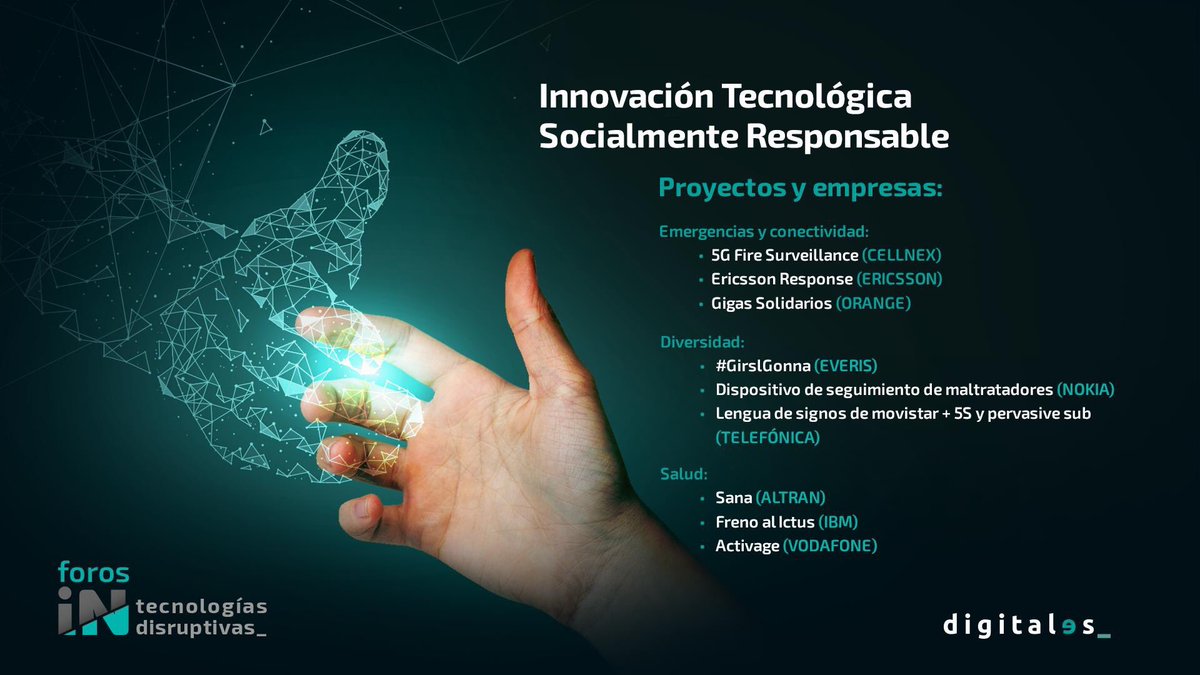 Innovación Tecnológica Socialmente Responsable

Proyectos y empresas:

Emergencias y conectividad:
- 5G Fire Surveillance (CELLNEX)
- Ericsson Response (ERICSSON)
- Gigas Solidarios (ORANGE)

Diversidad:
- #GirslGonna (EVERIS)
- Dispositivo de seguimiento de maltratadores (NOKIA)
- Lengua de signos de movistar + 5S y pervasive sub (TELEFÓNICA)

Salud:
- Sana (ALTRAN)
- Freno al Ictus (IBM)
- Activage (VODAFONE)

foros iN tecnologías disruptivas_

digitales_